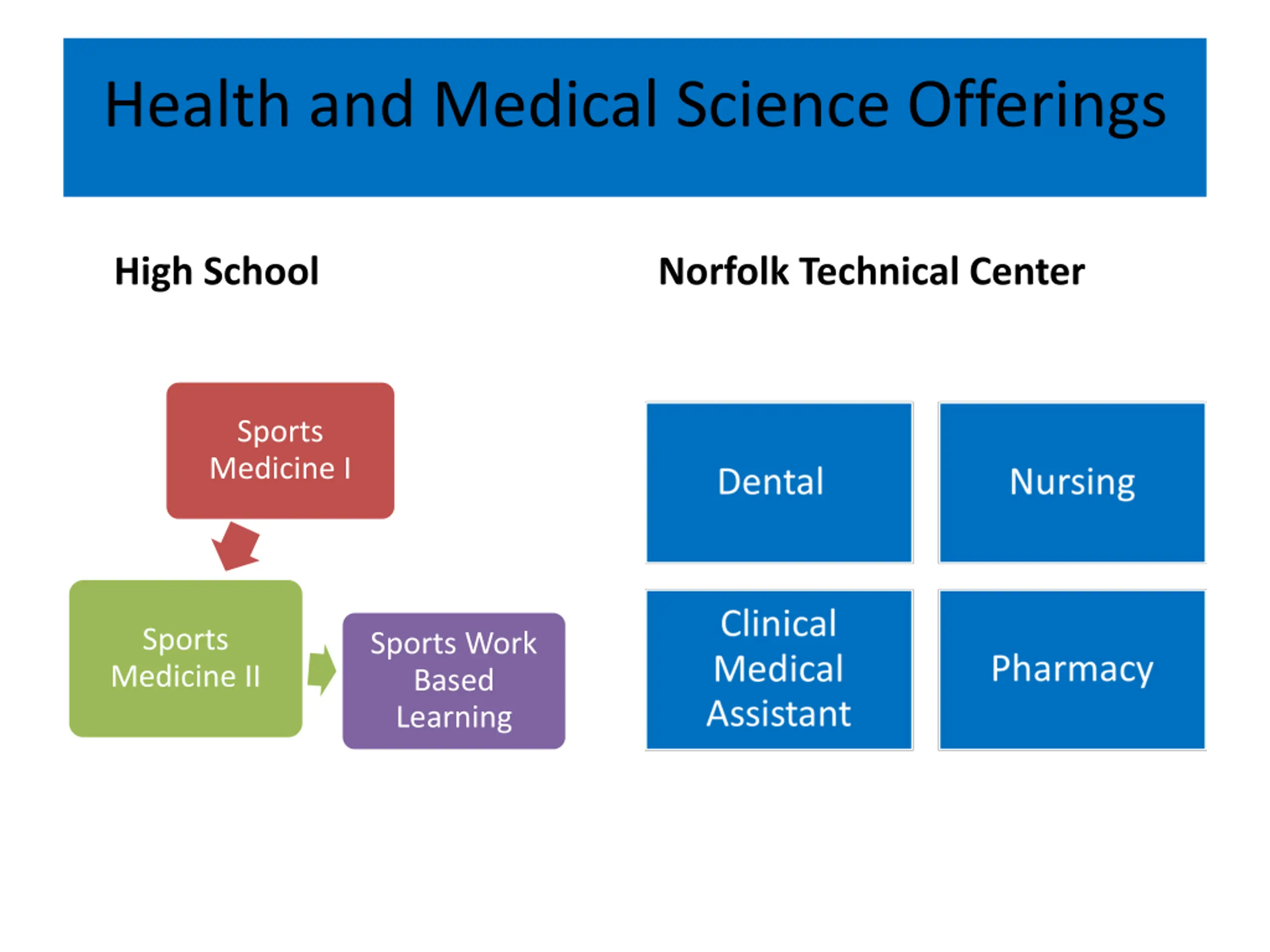 Health and Medical Science Offerings

High School

Sports Medicine I

Sports Medicine II

Sports Work Based Learning

Norfolk Technical Center

Dental

Nursing

Clinical Medical Assistant

Pharmacy